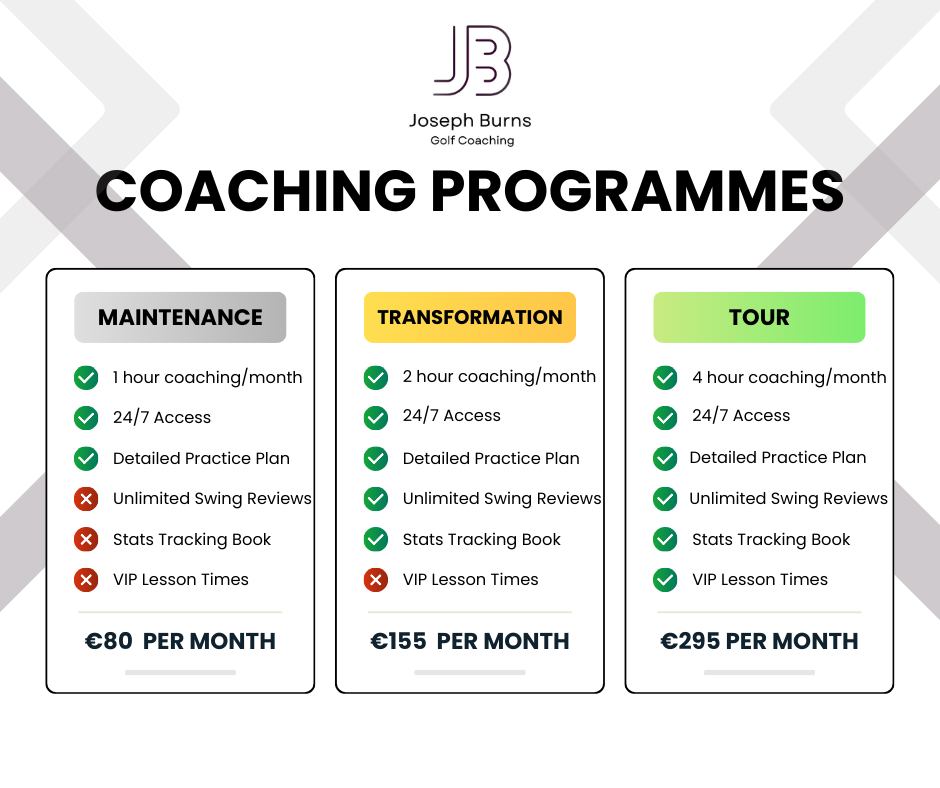 JB

Joseph Burns
Golf Coaching

COACHING PROGRAMMES

MAINTENANCE

1 hour coaching/month
24/7 Access
Detailed Practice Plan
Unlimited Swing Reviews
Stats Tracking Book
VIP Lesson Times

€80 PER MONTH

TRANSFORMATION

2 hour coaching/month
24/7 Access
Detailed Practice Plan
Unlimited Swing Reviews
Stats Tracking Book
VIP Lesson Times

€155 PER MONTH

TOUR

4 hour coaching/month
24/7 Access
Detailed Practice Plan
Unlimited Swing Reviews
Stats Tracking Book
VIP Lesson Times

€295 PER MONTH